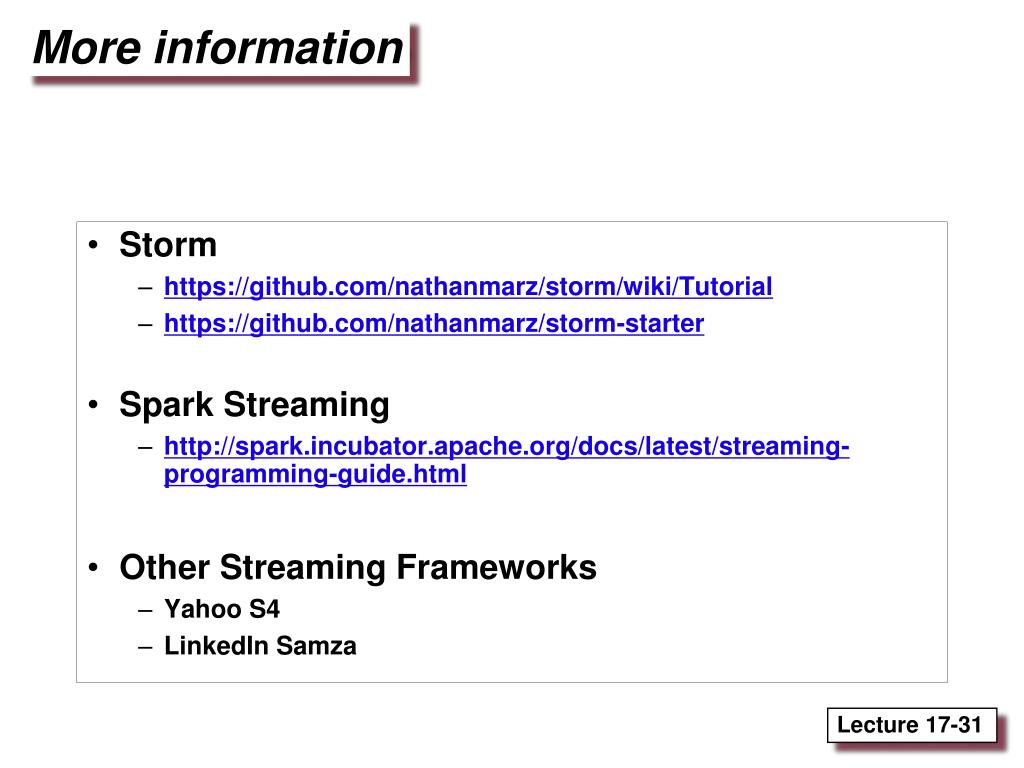 More information

• Storm
– https://github.com/nathanmarz/storm/wiki/Tutorial
– https://github.com/nathanmarz/storm-starter

• Spark Streaming
– http://spark.incubator.apache.org/docs/latest/streaming-programming-guide.html

• Other Streaming Frameworks
– Yahoo S4
– LinkedIn Samza

Lecture 17-31